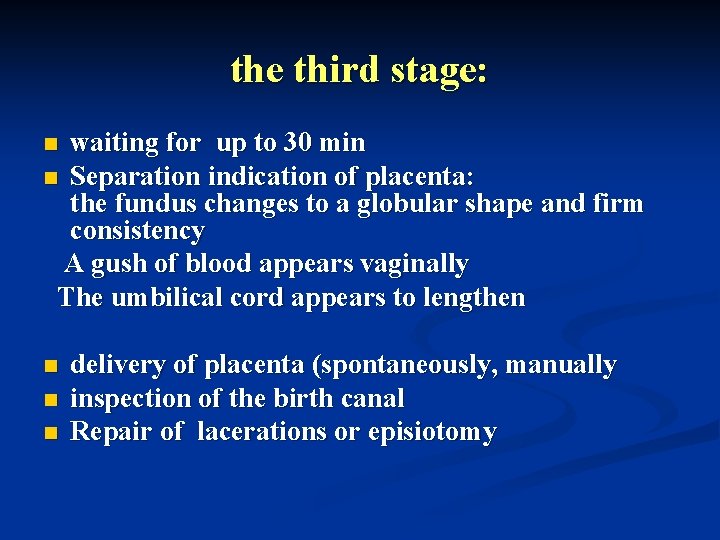 the third stage:

- waiting for up to 30 min
- Separation indication of placenta: the fundus changes to a globular shape and firm consistency

A gush of blood appears vaginally

The umbilical cord appears to lengthen

- delivery of placenta (spontaneously, manually
- inspection of the birth canal
- Repair of lacerations or episiotomy